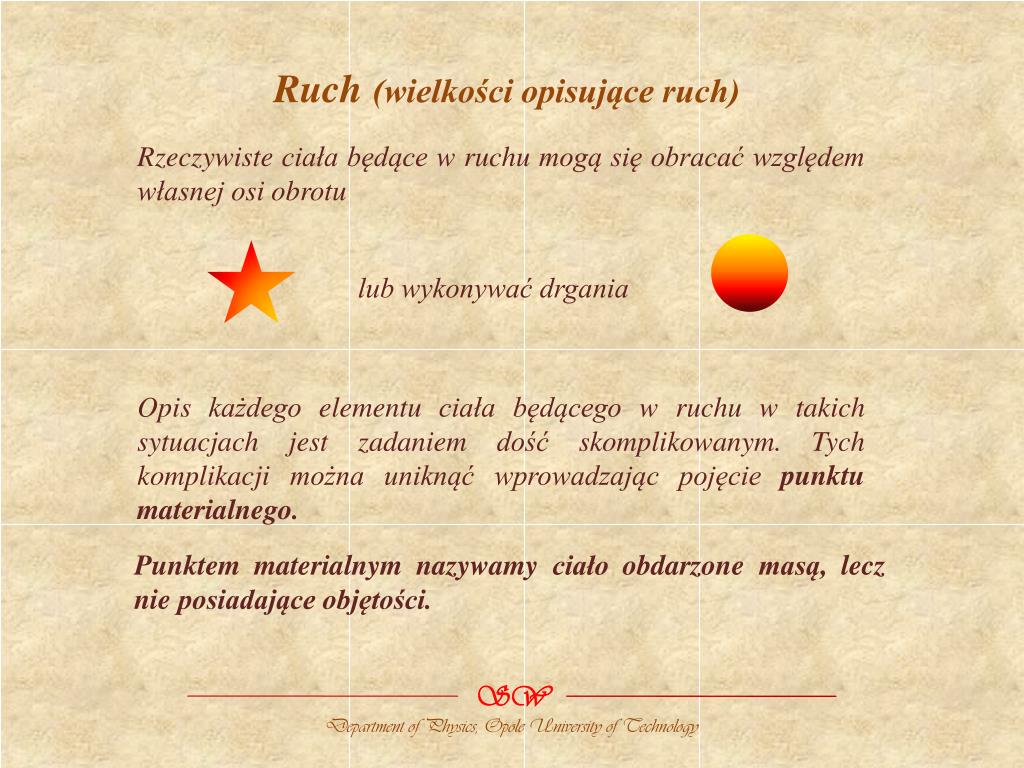 Ruch (wielkości opisujące ruch)

Rzeczywiste ciała będące w ruchu mogą się obracać względem własnej osi obrotu

lub wykonywać drgania

Opis każdego elementu ciała będącego w ruchu w takich sytuacjach jest zadaniem dość skomplikowanym. Tych komplikacji można uniknąć wprowadzając pojęcie punktu materialnego.

Punktem materialnym nazywamy ciało obdarzone masą, lecz nie posiadające objętości.

SW

Department of Physics, Opole University of Technology